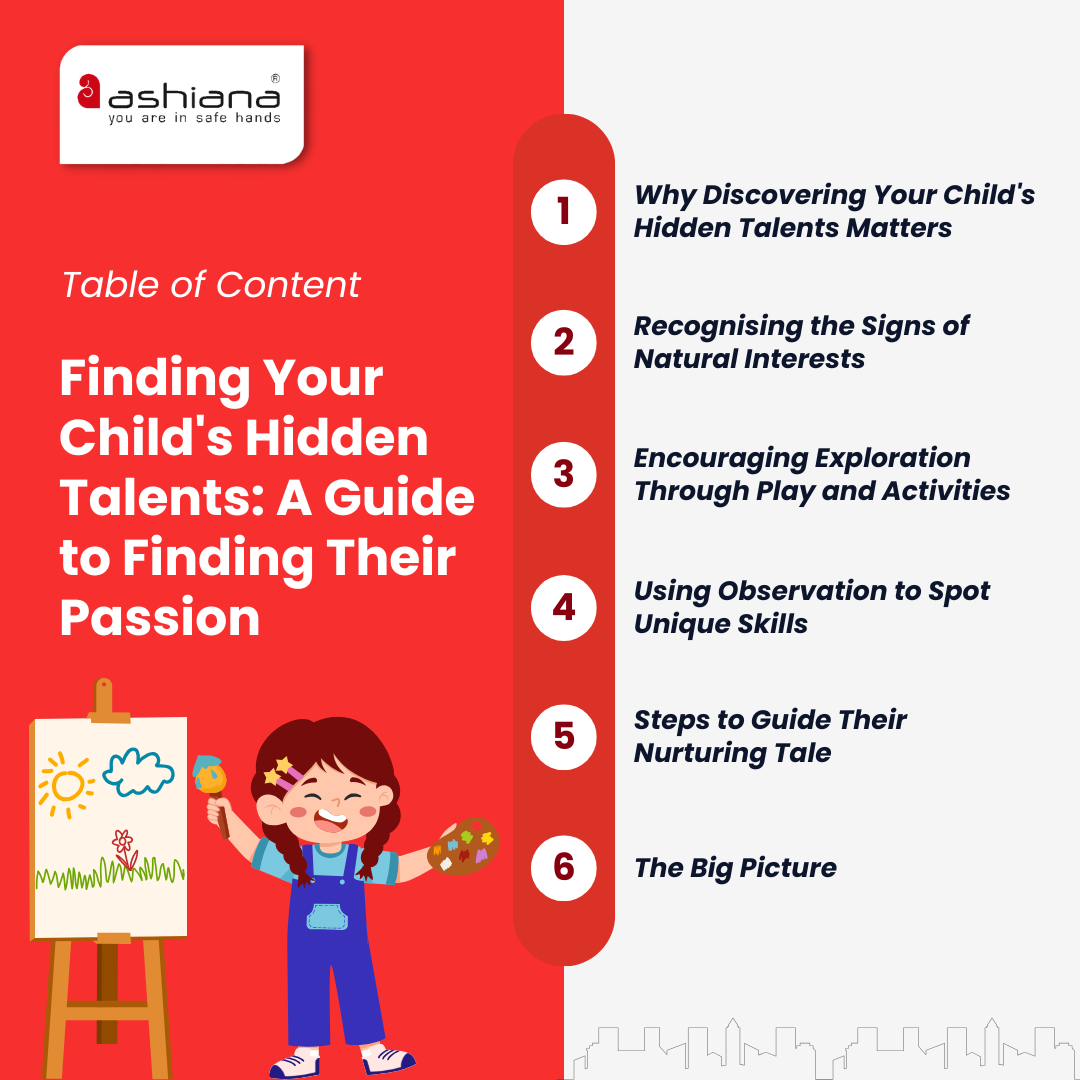 ashiana®
you are in safe hands

Table of Content

Finding Your Child's Hidden Talents: A Guide to Finding Their Passion

1 Why Discovering Your Child's Hidden Talents Matters

2 Recognising the Signs of Natural Interests

3 Encouraging Exploration Through Play and Activities

4 Using Observation to Spot Unique Skills

5 Steps to Guide Their Nurturing Tale

6 The Big Picture